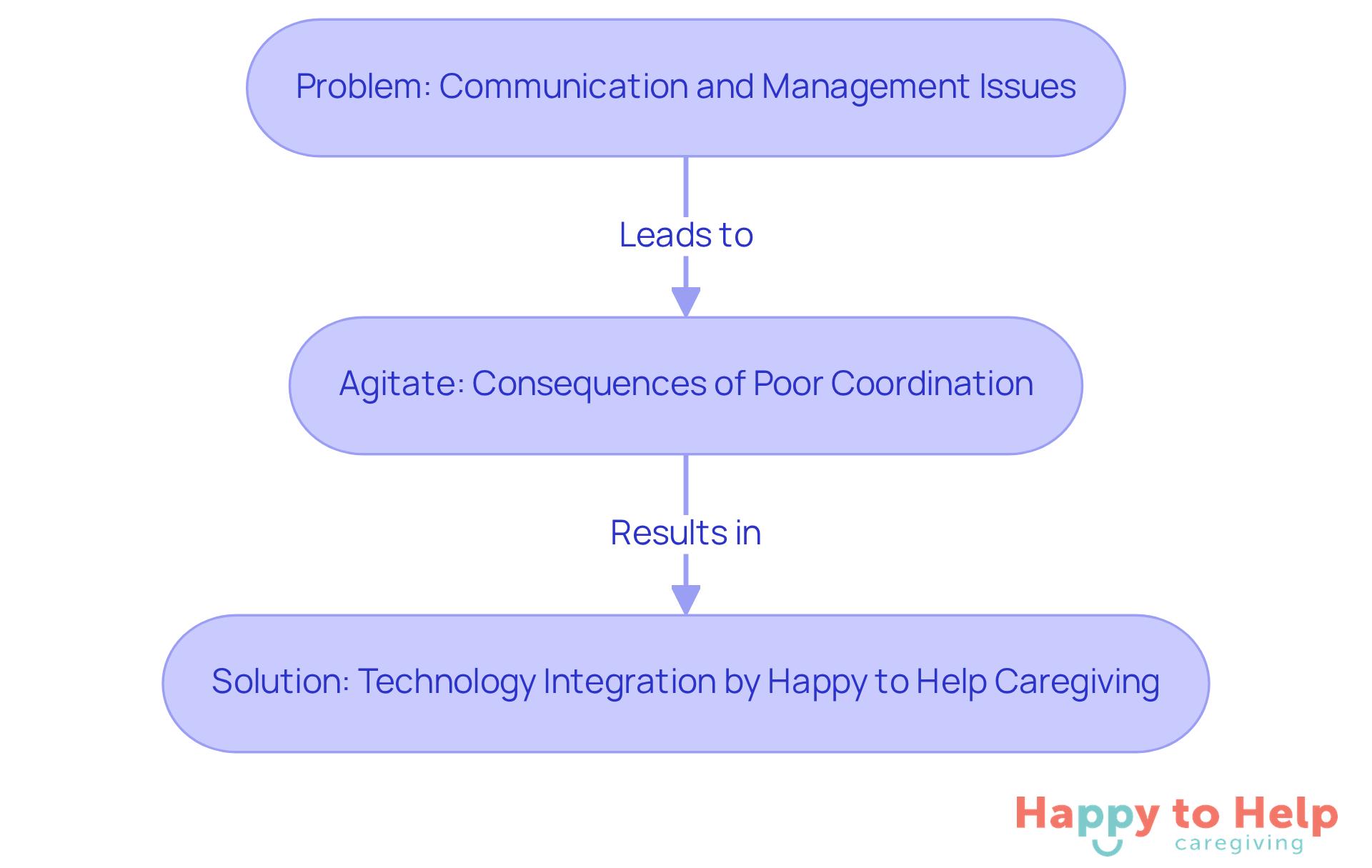 Problem: Communication and Management Issues

Leads to

Agitate: Consequences of Poor Coordination

Results in

Solution: Technology Integration by Happy to Help Caregiving

Happy to Help
caregiving